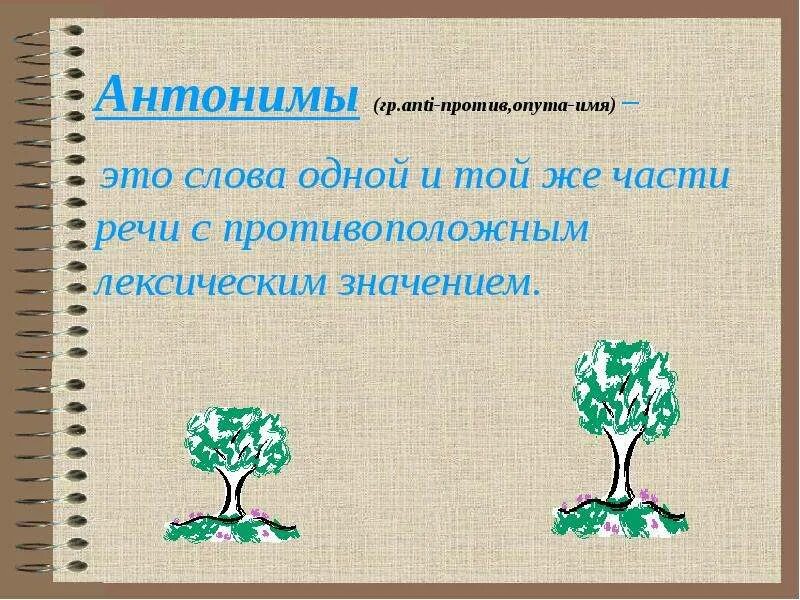 Антонимы (гр.anti-против,onyma-имя) –

это слова одной и той же части речи с противоположным лексическим значением.